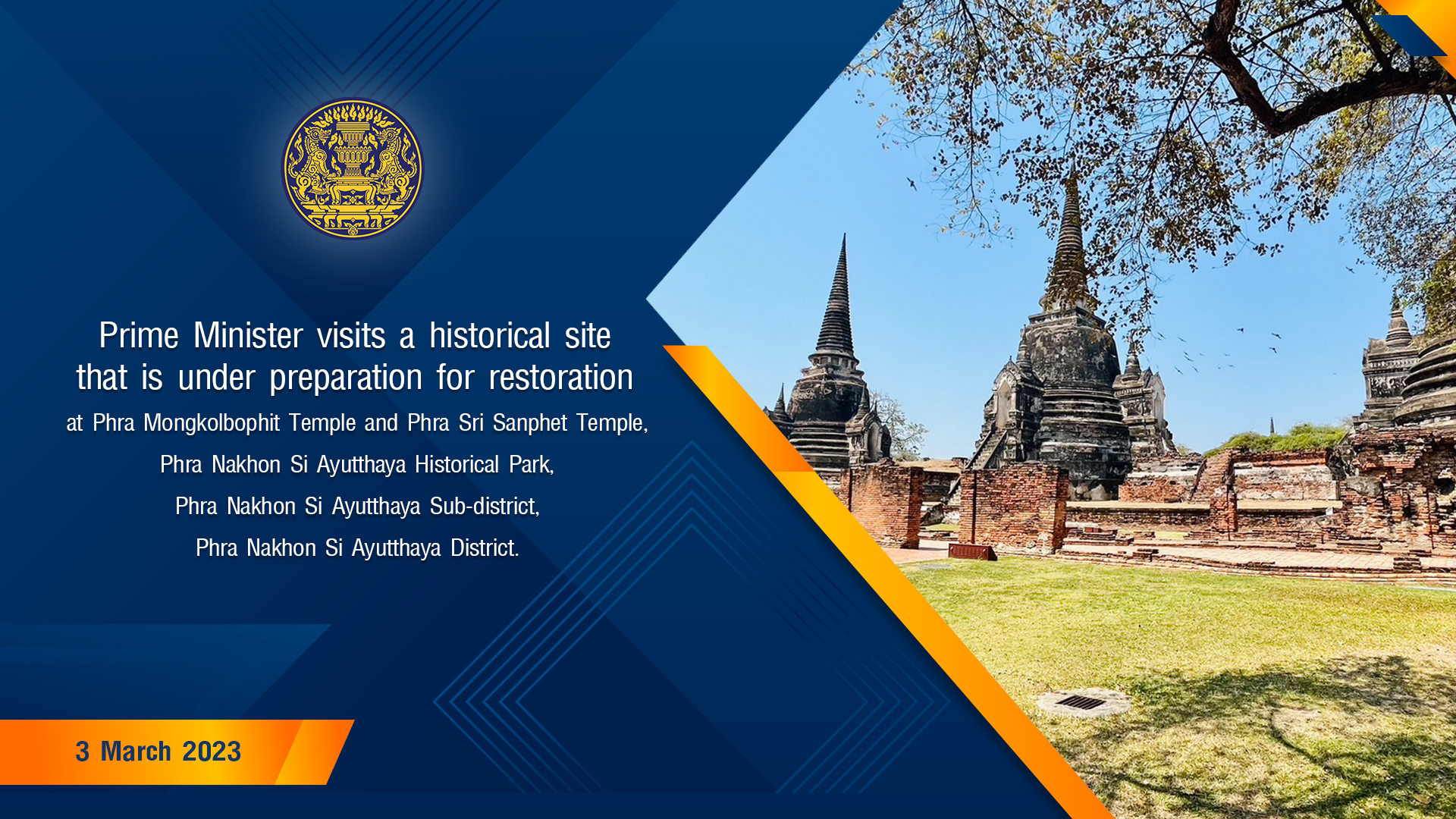 Prime Minister visits a historical site that is under preparation for restoration

at Phra Mongkolbophit Temple and Phra Sri Sanphet Temple,

Phra Nakhon Si Ayutthaya Historical Park,

Phra Nakhon Si Ayutthaya Sub-district,

Phra Nakhon Si Ayutthaya District.

3 March 2023